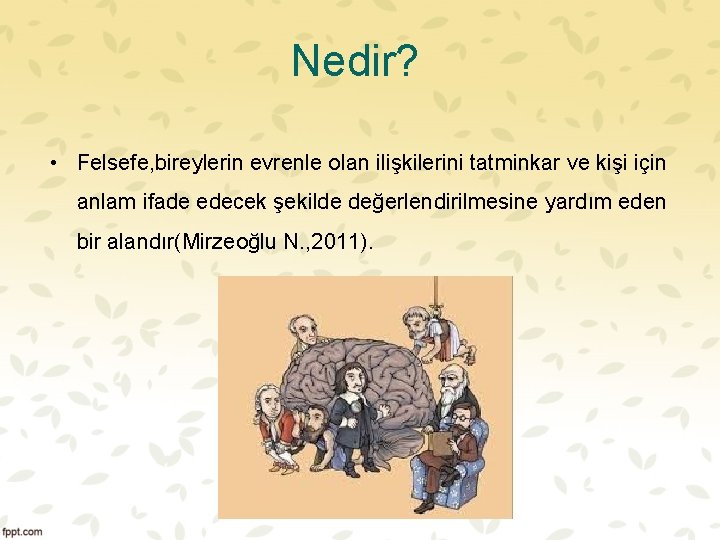 Nedir?

• Felsefe,bireylerin evrenle olan ilişkilerini tatminkar ve kişi için anlam ifade edecek şekilde değerlendirilmesine yardım eden bir alandır(Mirzeoğlu N.,2011).

fppt.com